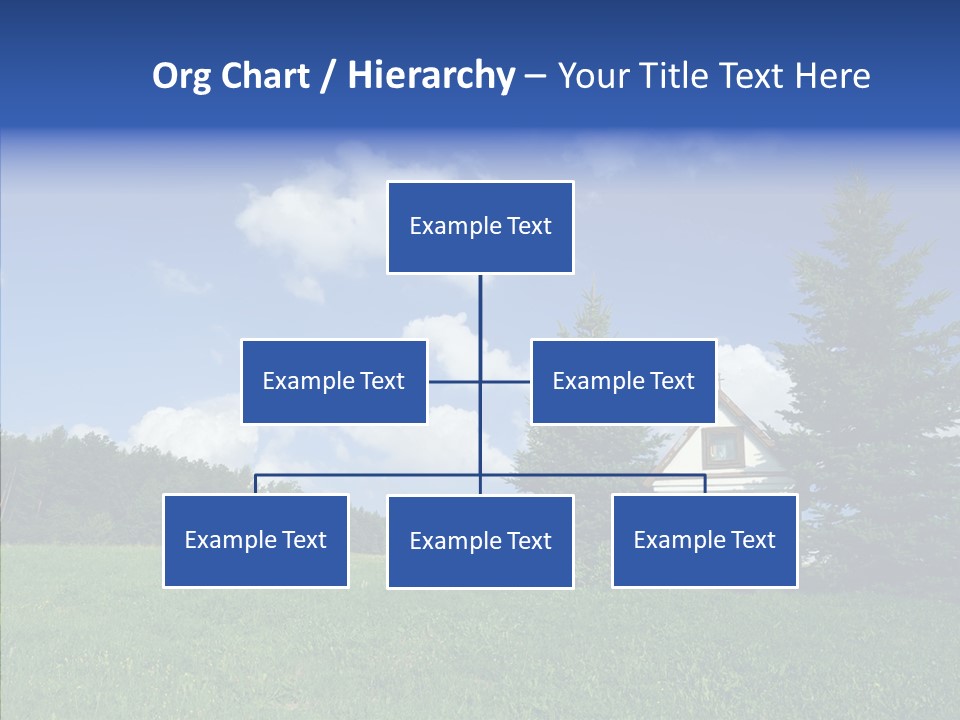 Org Chart / Hierarchy – Your Title Text Here

Example Text

Example Text

Example Text

Example Text

Example Text

Example Text